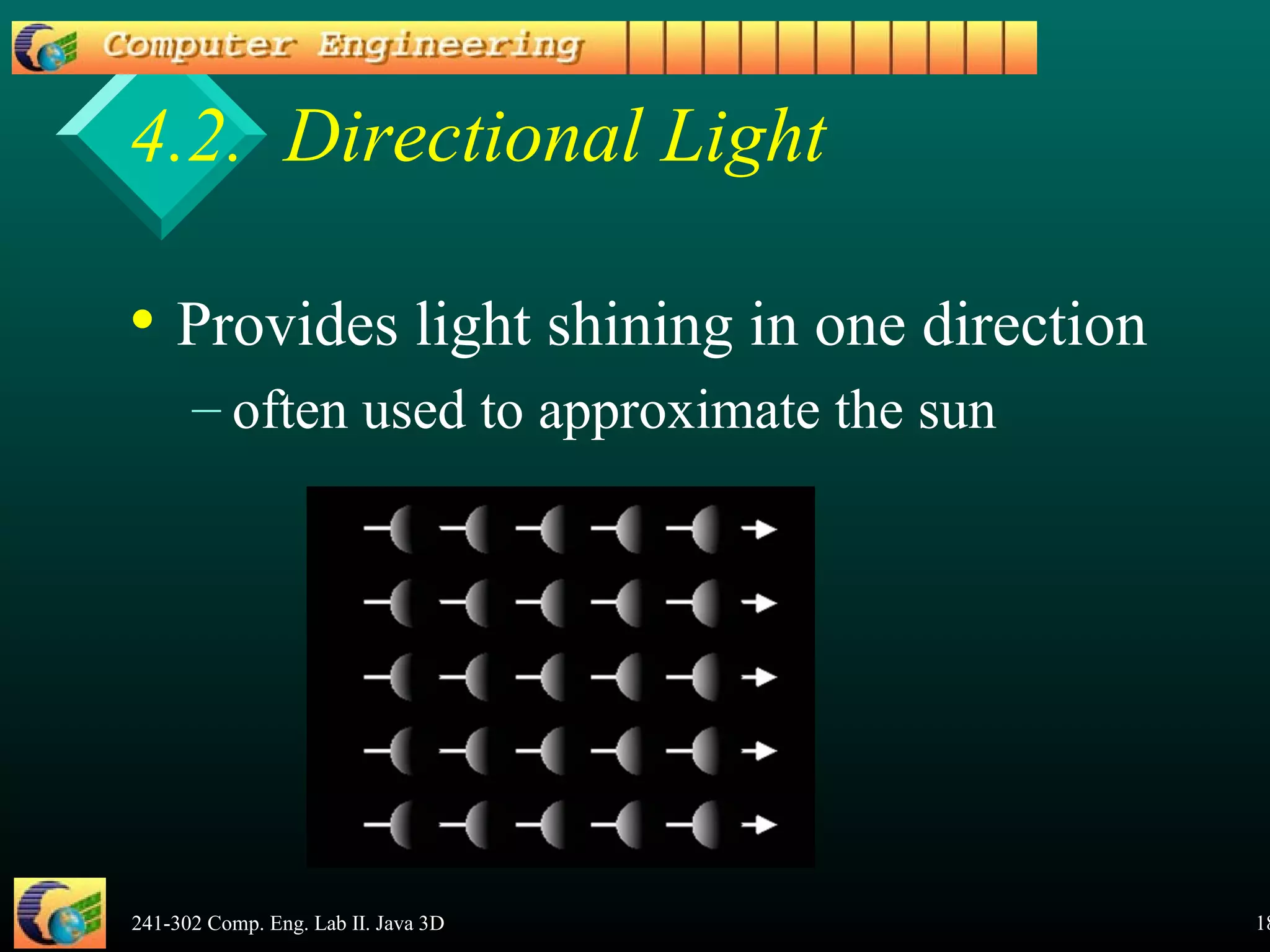 Computer Engineering

4.2. Directional Light

• Provides light shining in one direction
– often used to approximate the sun

241-302 Comp. Eng. Lab II. Java 3D

18